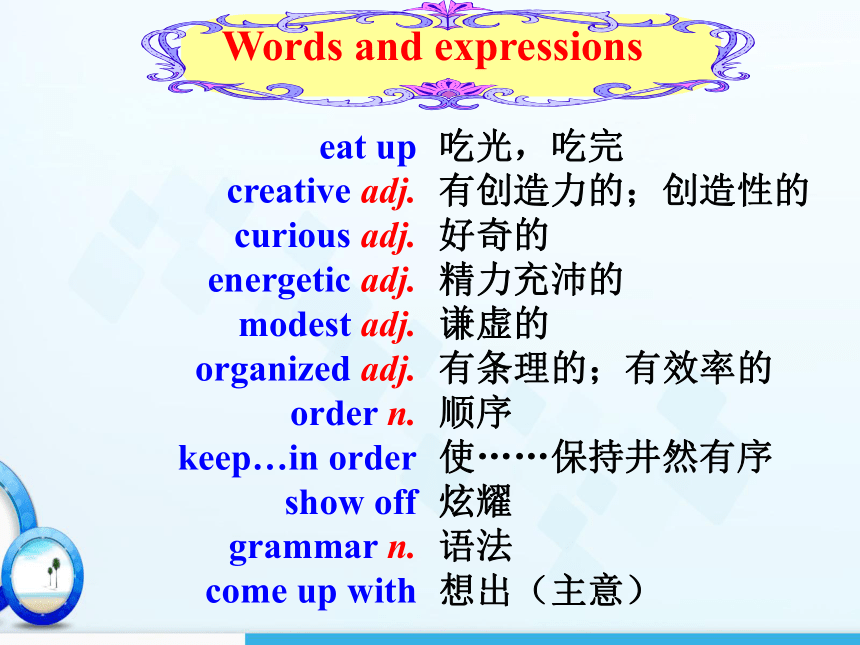 Words and expressions

eat up 吃光，吃完
creative adj. 有创造力的；创造性的
curious adj. 好奇的
energetic adj. 精力充沛的
modest adj. 谦虚的
organized adj. 有条理的；有效率的
order n. 顺序
keep…in order 使……保持井然有序
show off 炫耀
grammar n. 语法
come up with 想出（主意）